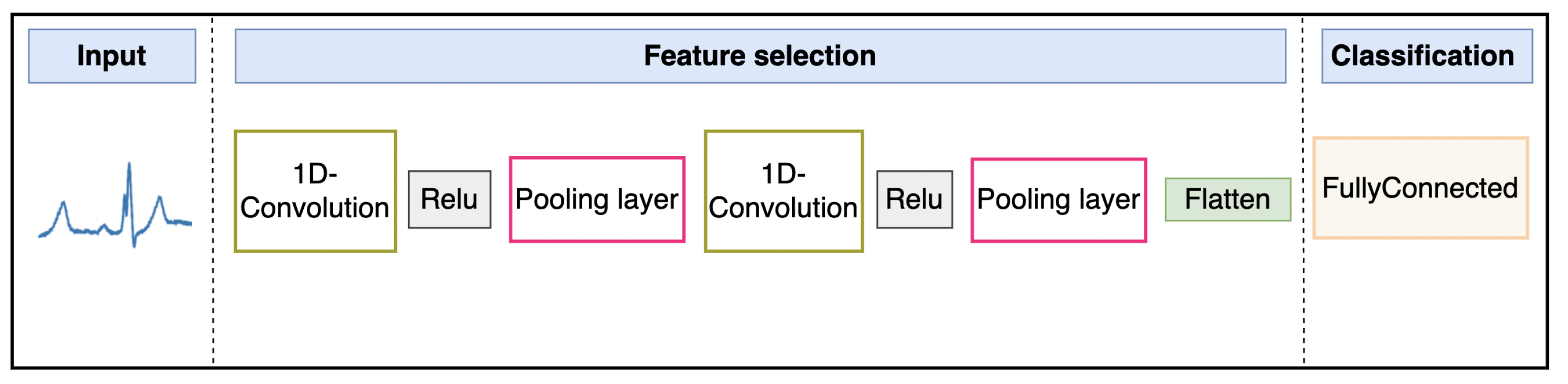 Input

Feature selection

Classification

1D-Convolution

Relu

Pooling layer

1D-Convolution

Relu

Pooling layer

Flatten

FullyConnected